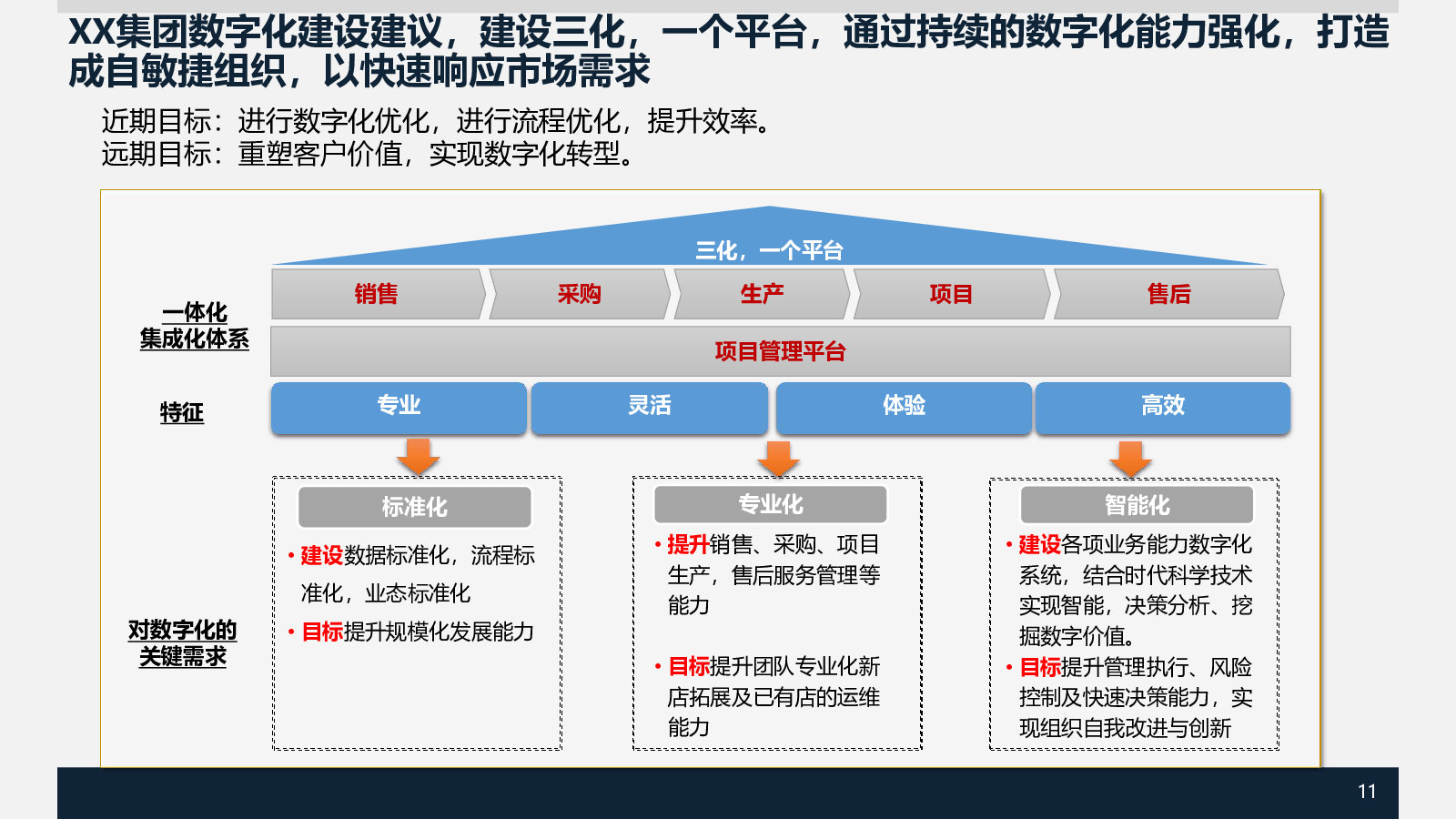 XX集团数字化建设建议，建设三化，一个平台，通过持续的数字化能力强化，打造成自敏捷组织，以快速响应市场需求

近期目标：进行数字化优化，进行流程优化，提升效率。
远期目标：重塑客户价值，实现数字化转型。

三化，一个平台

一体化
集成化体系

销售

采购

生产

项目

售后

项目管理平台

特征

专业

灵活

体验

高效

对数字化的
关键需求

标准化

• 建设数据标准化，流程标准化，业态标准化
• 目标提升规模化发展能力

专业化

• 提升销售、采购、项目生产，售后服务管理等能力

• 目标提升团队专业化新店拓展及已有店的运维能力

智能化

• 建设各项业务能力数字化系统，结合时代科学技术实现智能，决策分析、挖掘数字价值。
• 目标提升管理执行、风险控制及快速决策能力，实现组织自我改进与创新

11